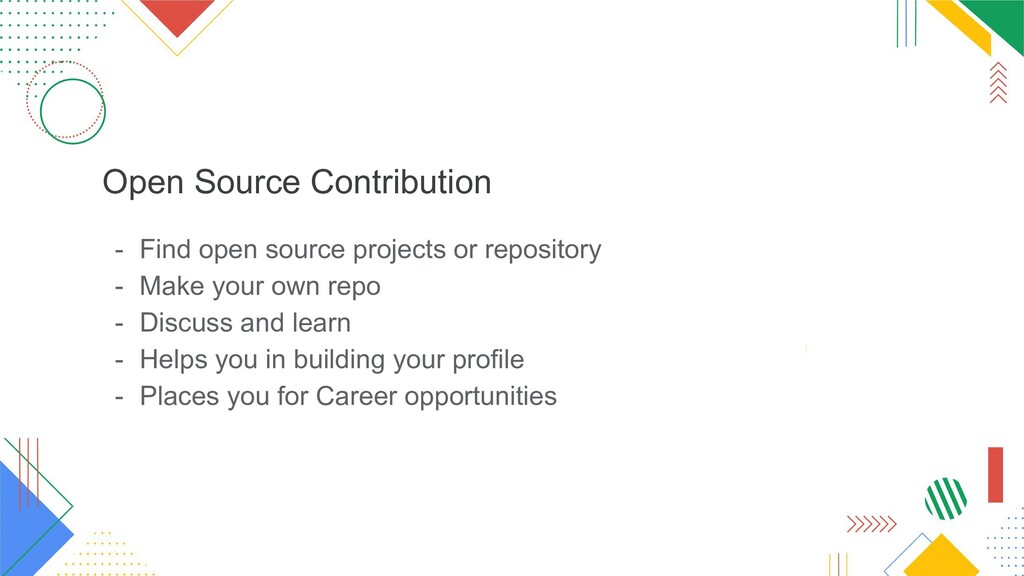 Open Source Contribution

- Find open source projects or repository
- Make your own repo
- Discuss and learn
- Helps you in building your profile
- Places you for Career opportunities